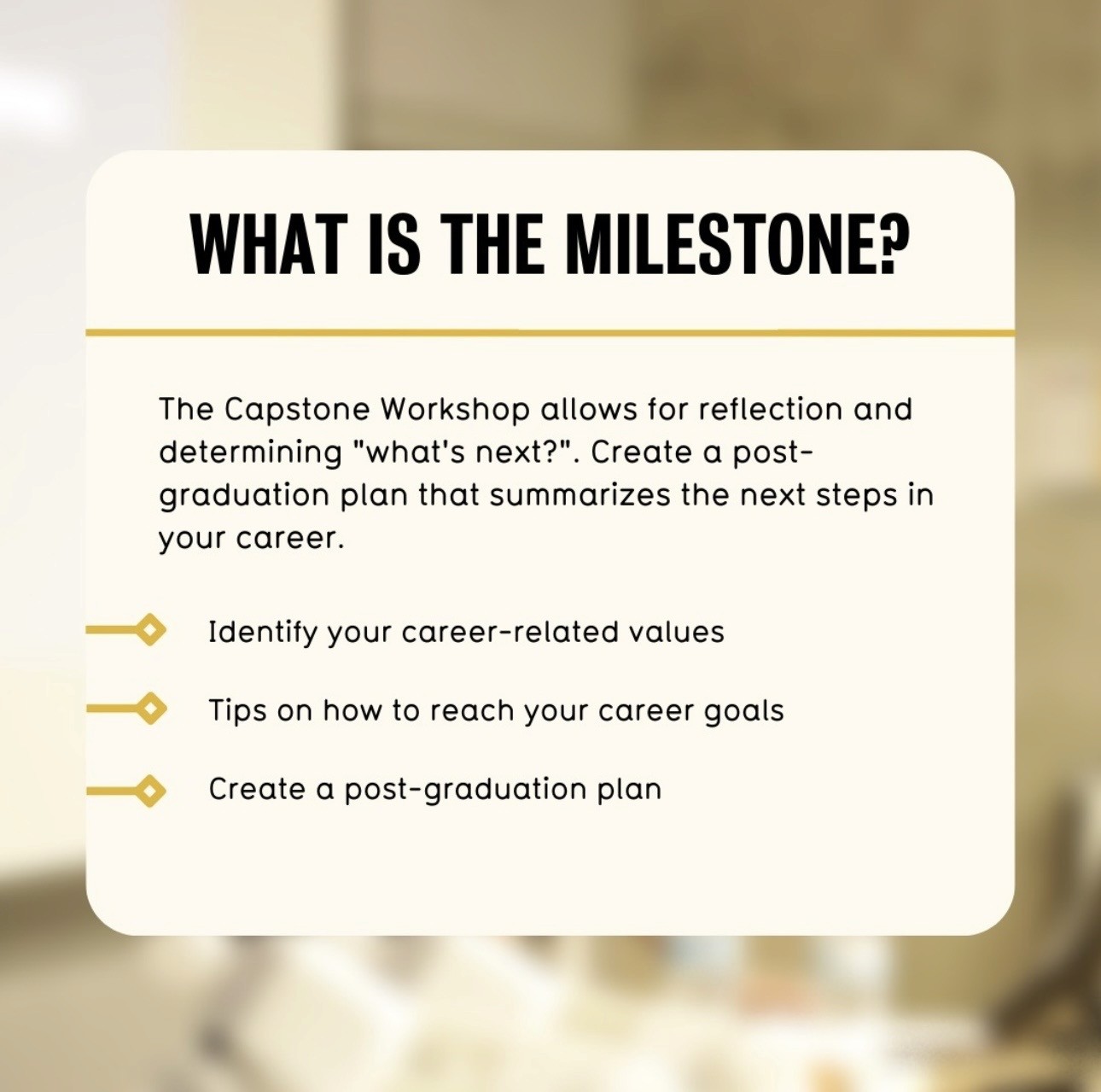 WHAT IS THE MILESTONE?

The Capstone Workshop allows for reflection and determining "what's next?". Create a post-graduation plan that summarizes the next steps in your career.

Identify your career-related values

Tips on how to reach your career goals

Create a post-graduation plan